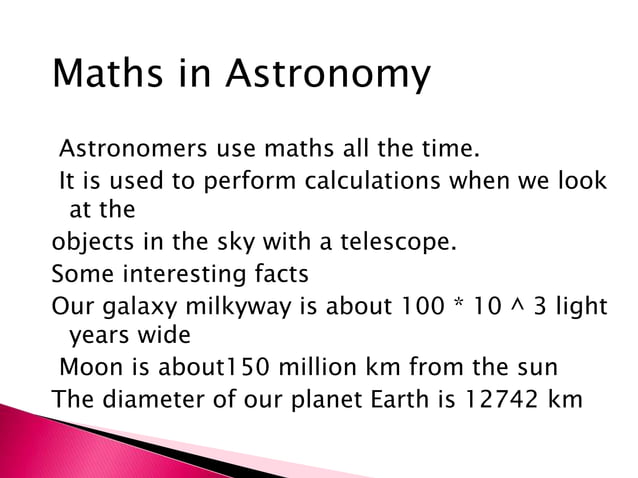 Maths in Astronomy

Astronomers use maths all the time.

It is used to perform calculations when we look at the

objects in the sky with a telescope.

Some interesting facts

Our galaxy milkyway is about 100 * 10 ^ 3 light years wide

Moon is about150 million km from the sun

The diameter of our planet Earth is 12742 km